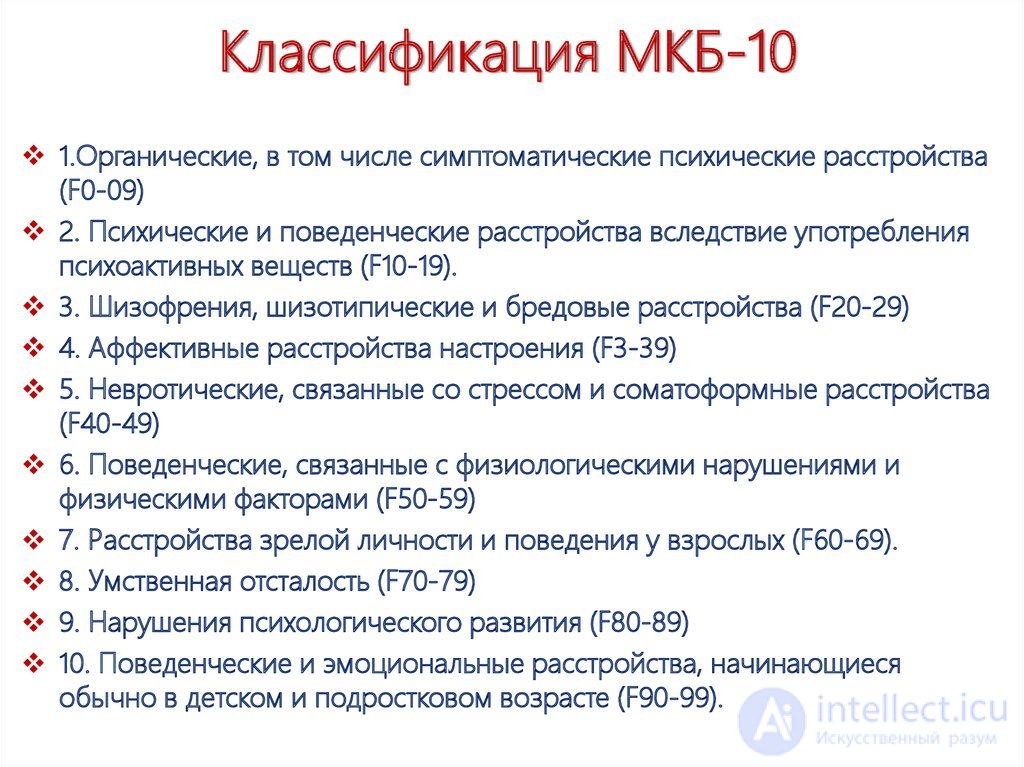 Классификация МКБ-10

❖ 1.Органические, в том числе симптоматические психические расстройства (F0-09)

❖ 2. Психические и поведенческие расстройства вследствие употребления психоактивных веществ (F10-19).

❖ 3. Шизофрения, шизотипические и бредовые расстройства (F20-29)

❖ 4. Аффективные расстройства настроения (F3-39)

❖ 5. Невротические, связанные со стрессом и соматоформные расстройства (F40-49)

❖ 6. Поведенческие, связанные с физиологическими нарушениями и физическими факторами (F50-59)

❖ 7. Расстройства зрелой личности и поведения у взрослых (F60-69).

❖ 8. Умственная отсталость (F70-79)

❖ 9. Нарушения психологического развития (F80-89)

❖ 10. Поведенческие и эмоциональные расстройства, начинающиеся обычно в детском и подростковом возрасте (F90-99).

intellect.icu
Искусственный разум